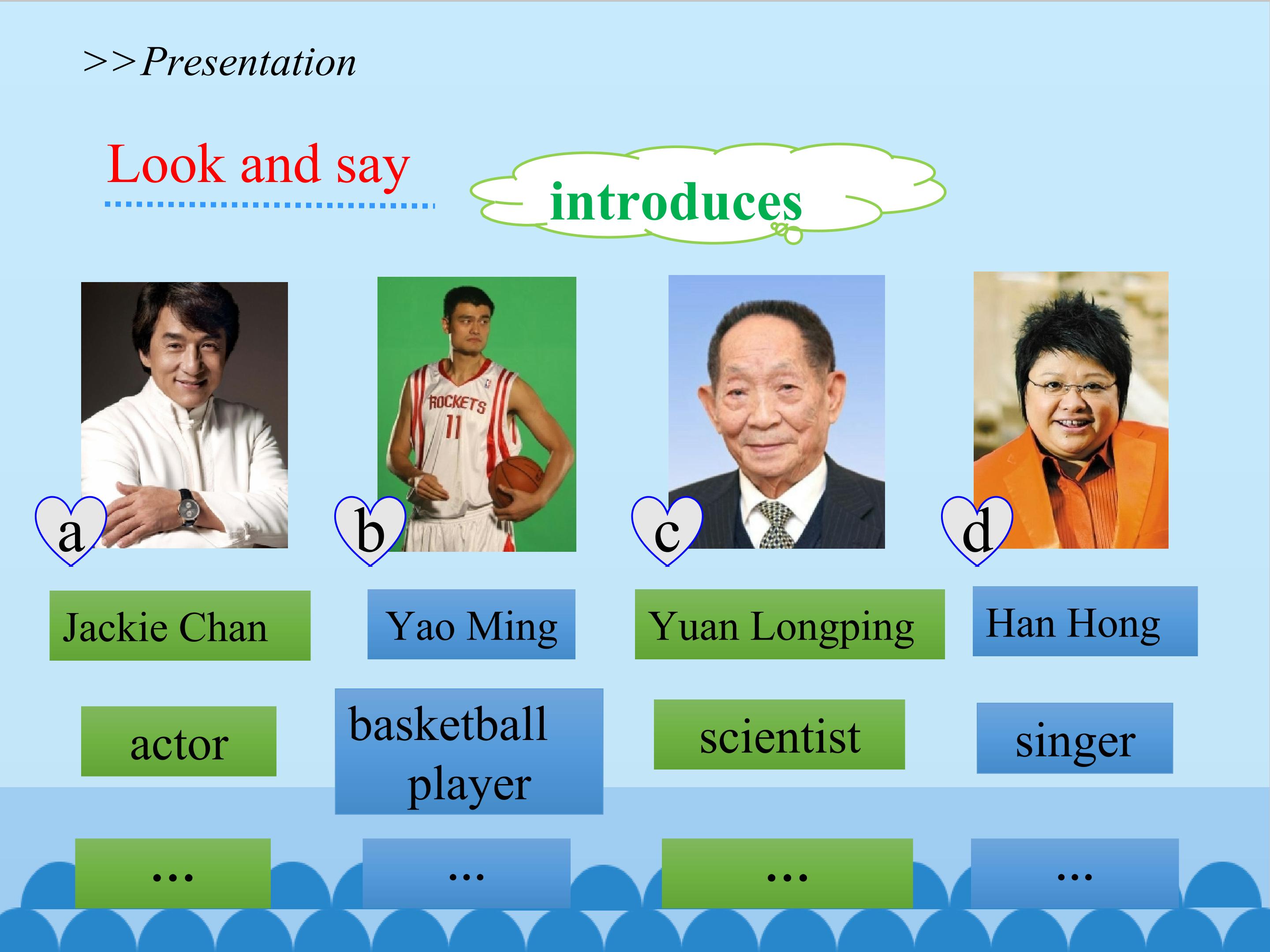 >>Presentation

Look and say

introduces

ROCKETS
11

a

b

c

d

Jackie Chan

Yao Ming

Yuan Longping

Han Hong

actor

basketball player

scientist

singer

...

...

...

...